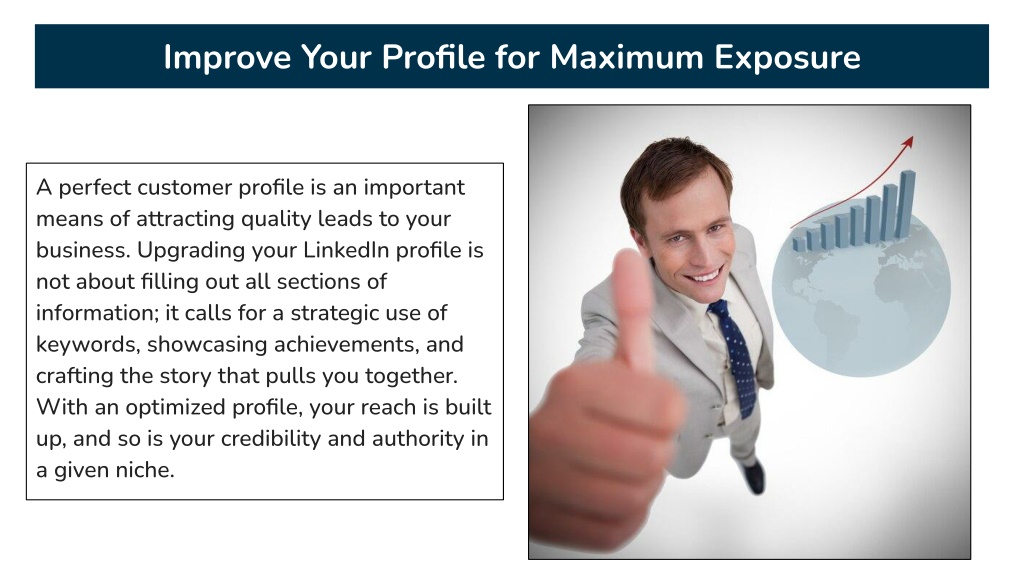 Improve Your Profile for Maximum Exposure

A perfect customer profile is an important means of attracting quality leads to your business. Upgrading your LinkedIn profile is not about filling out all sections of information; it calls for a strategic use of keywords, showcasing achievements, and crafting the story that pulls you together. With an optimized profile, your reach is built up, and so is your credibility and authority in a given niche.